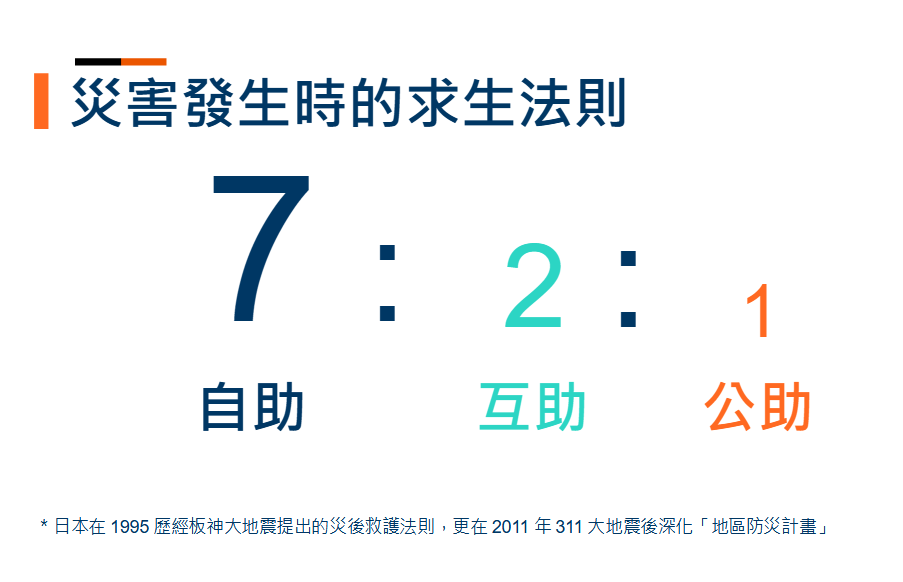 災害發生時的求生法則

7 : 2 : 1

自助 互助 公助

* 日本在 1995 歷經板神大地震提出的災後救護法則，更在 2011 年 311 大地震後深化「地區防災計畫」